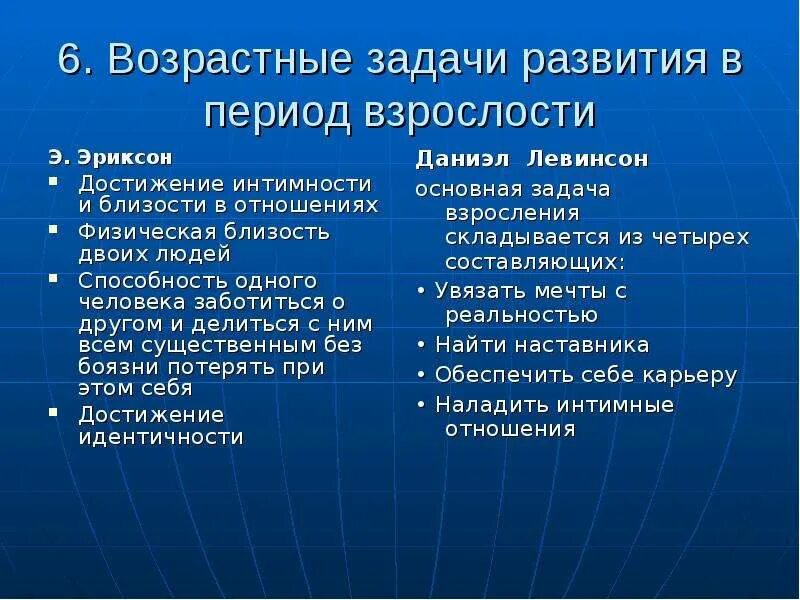 6. Возрастные задачи развития в период взрослости

Э. Эриксон

▪ Достижение интимности и близости в отношениях
▪ Физическая близость двоих людей
▪ Способность одного человека заботиться о другом и делиться с ним всем существенным без боязни потерять при этом себя
▪ Достижение идентичности

Даниэл Левинсон

основная задача взросления складывается из четырех составляющих:

• Увязать мечты с реальностью
• Найти наставника
• Обеспечить себе карьеру
• Наладить интимные отношения